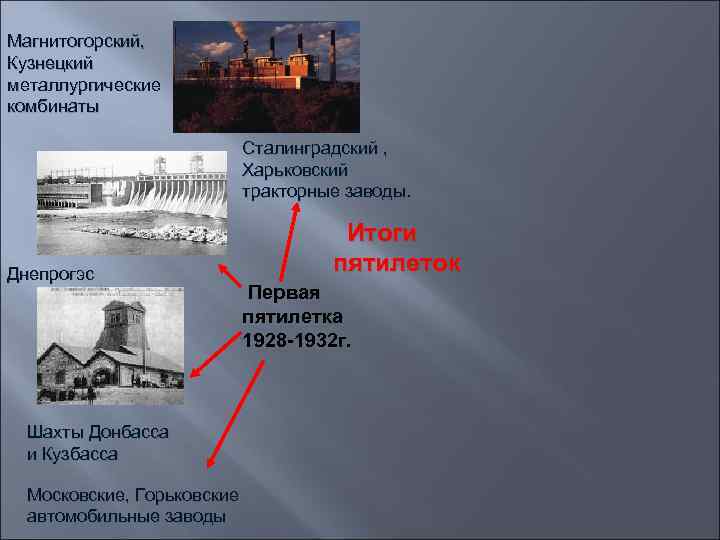 Магнитогорский, Кузнецкий металлургические комбинаты

Сталинградский , Харьковский тракторные заводы.

Итоги пятилеток

Днепрогэс

Первая пятилетка 1928-1932г.

Шахты Донбасса и Кузбасса

Московские, Горьковские автомобильные заводы